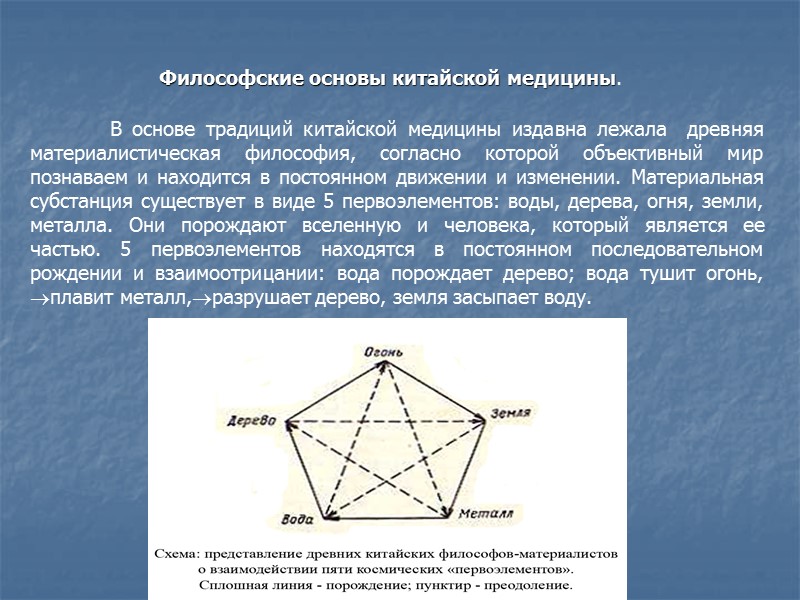 Философские основы китайской медицины.

В основе традиций китайской медицины издавна лежала древняя материалистическая философия, согласно которой объективный мир познаваем и находится в постоянном движении и изменении. Материальная субстанция существует в виде 5 первоэлементов: воды, дерева, огня, земли, металла. Они порождают вселенную и человека, который является ее частью. 5 первоэлементов находятся в постоянном последовательном рождении и взаимоотрицании: вода порождает дерево; вода тушит огонь, $\rightarrow$плавит металл,$\rightarrow$разрушает дерево, земля засыпает воду.

Огонь
Дерево
Земля
Вода
Металл

Схема: представление древних китайских философов-материалистов о взаимодействии пяти космических «первоэлементов».
Сплошная линия - порождение; пунктир - преодоление.